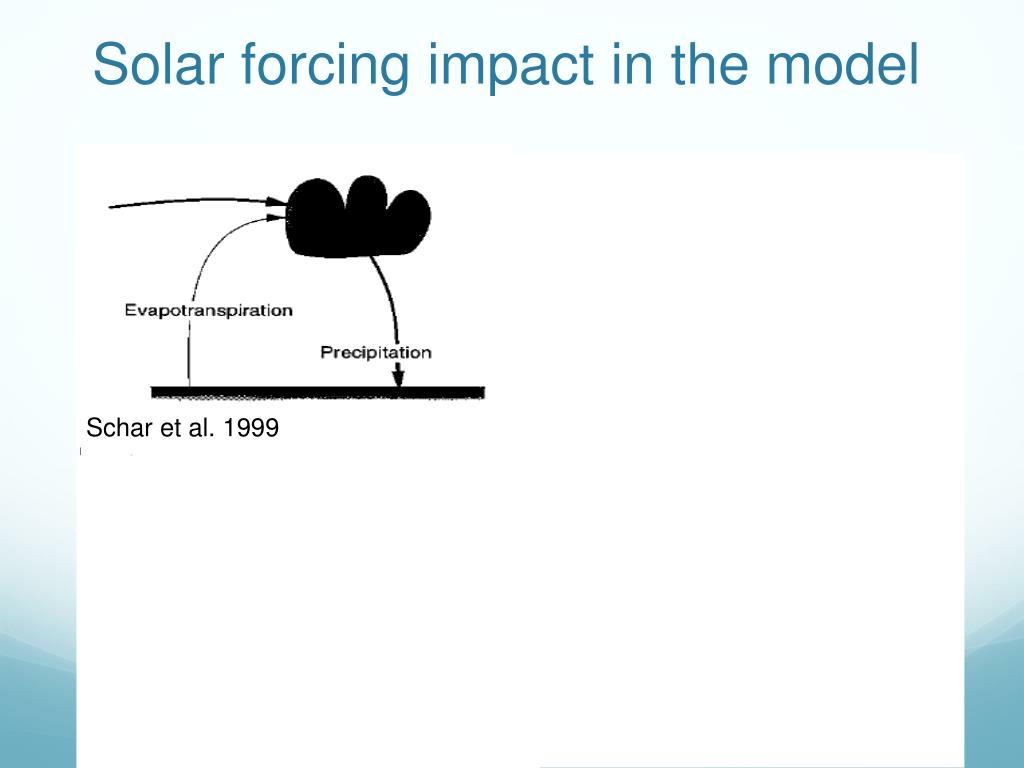 Solar forcing impact in the model

Evapotranspiration

Precipitation

Schar et al. 1999